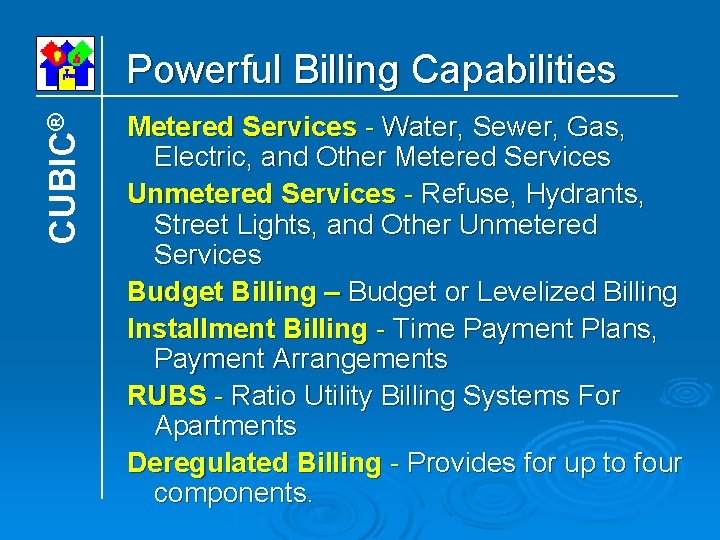 CUBIC®

Powerful Billing Capabilities

Metered Services - Water, Sewer, Gas, Electric, and Other Metered Services

Unmetered Services - Refuse, Hydrants, Street Lights, and Other Unmetered Services

Budget Billing – Budget or Levelized Billing

Installment Billing - Time Payment Plans, Payment Arrangements

RUBS - Ratio Utility Billing Systems For Apartments

Deregulated Billing - Provides for up to four components.